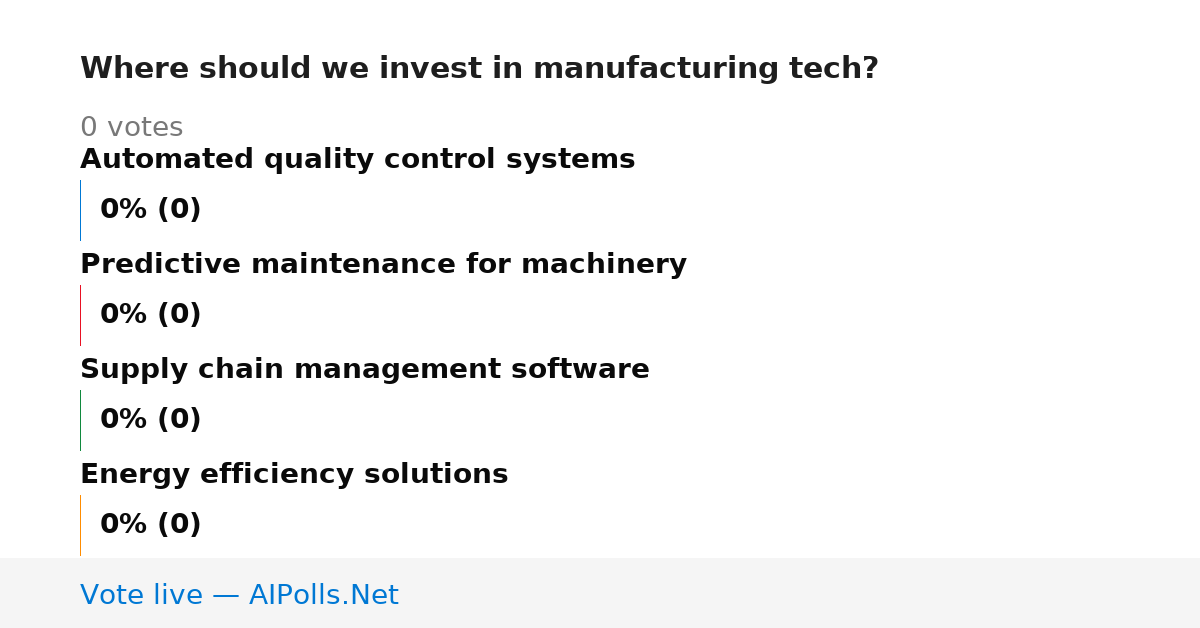 Where should we invest in manufacturing tech?

0 votes

Automated quality control systems

0% (0)

Predictive maintenance for machinery

0% (0)

Supply chain management software

0% (0)

Energy efficiency solutions

0% (0)

Vote live — AIPolls.Net